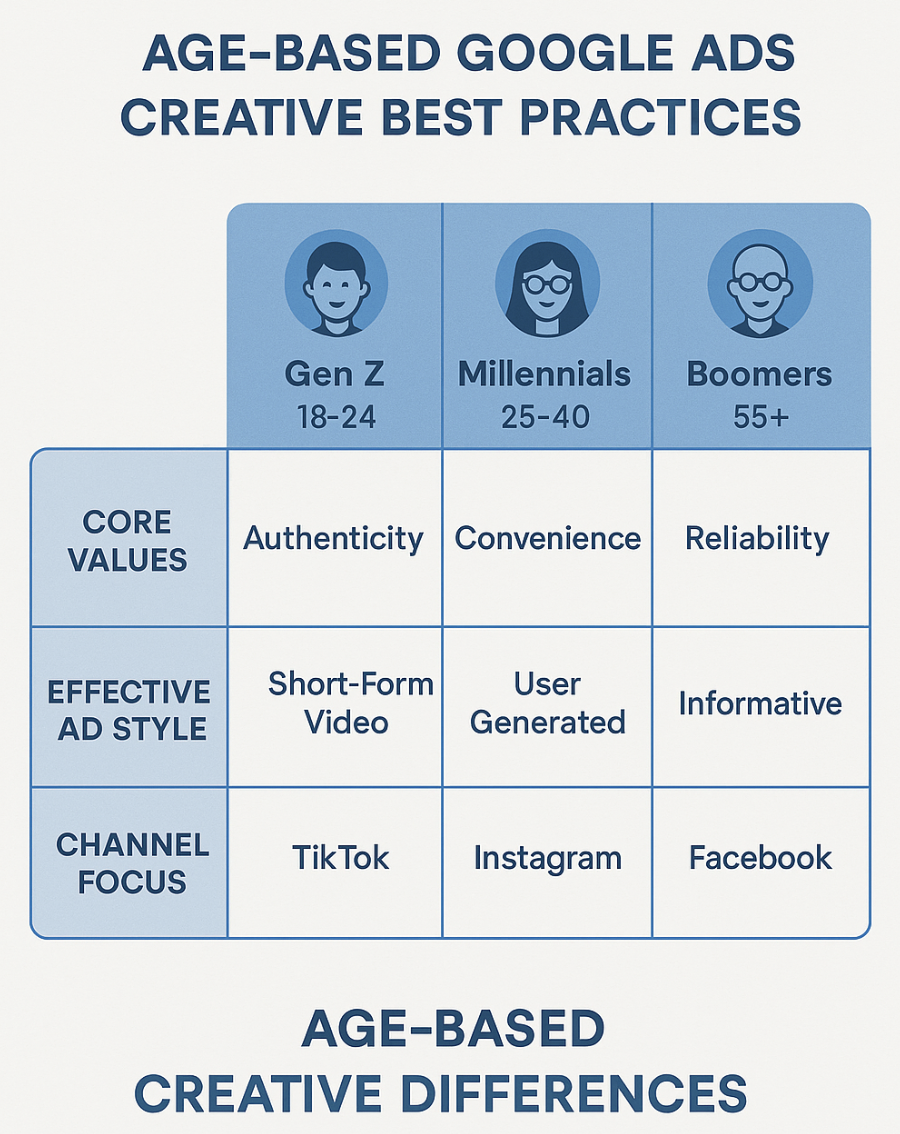 AGE-BASED GOOGLE ADS CREATIVE BEST PRACTICES

| | Gen Z 18-24 | Millennials 25-40 | Boomers 55+ |
|---|---|---|---|
| CORE VALUES | Authenticity | Convenience | Reliability |
| EFFECTIVE AD STYLE | Short-Form Video | User Generated | Informative |
| CHANNEL FOCUS | TikTok | Instagram | Facebook |

AGE-BASED CREATIVE DIFFERENCES